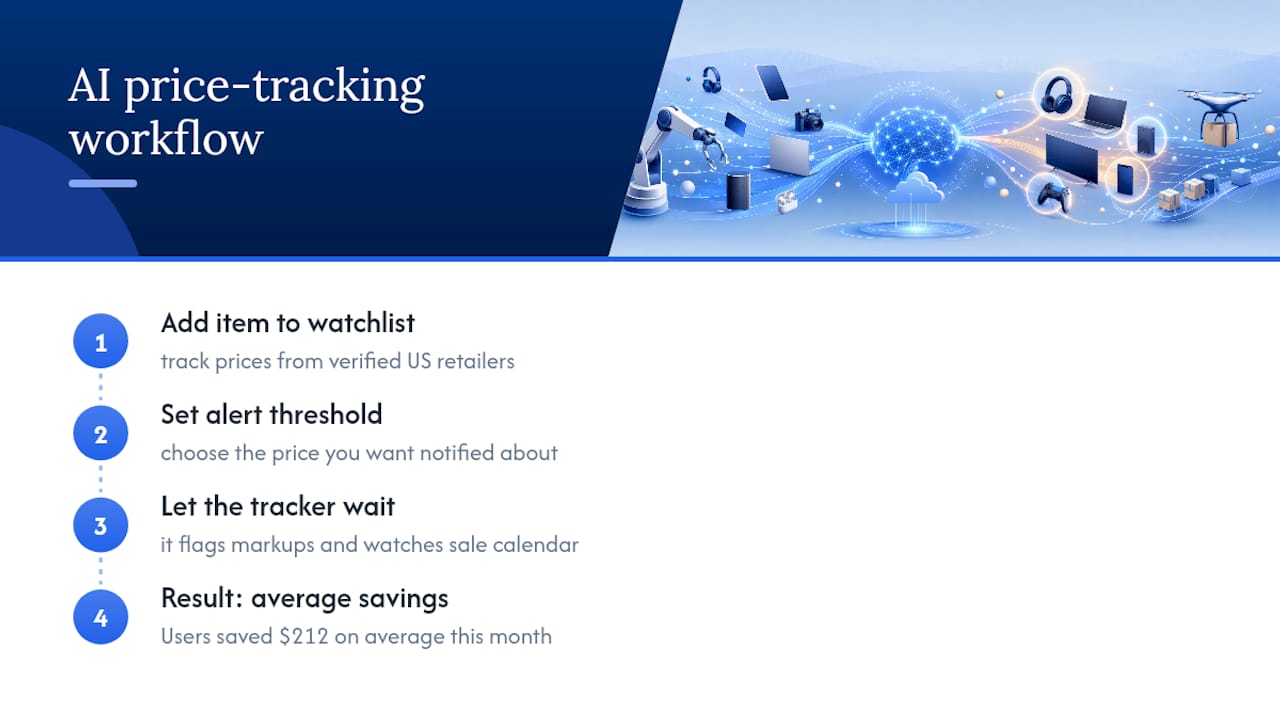 AI price-tracking workflow

1
Add item to watchlist
track prices from verified US retailers

2
Set alert threshold
choose the price you want notified about

3
Let the tracker wait
it flags markups and watches sale calendar

4
Result: average savings
Users saved \$212 on average this month